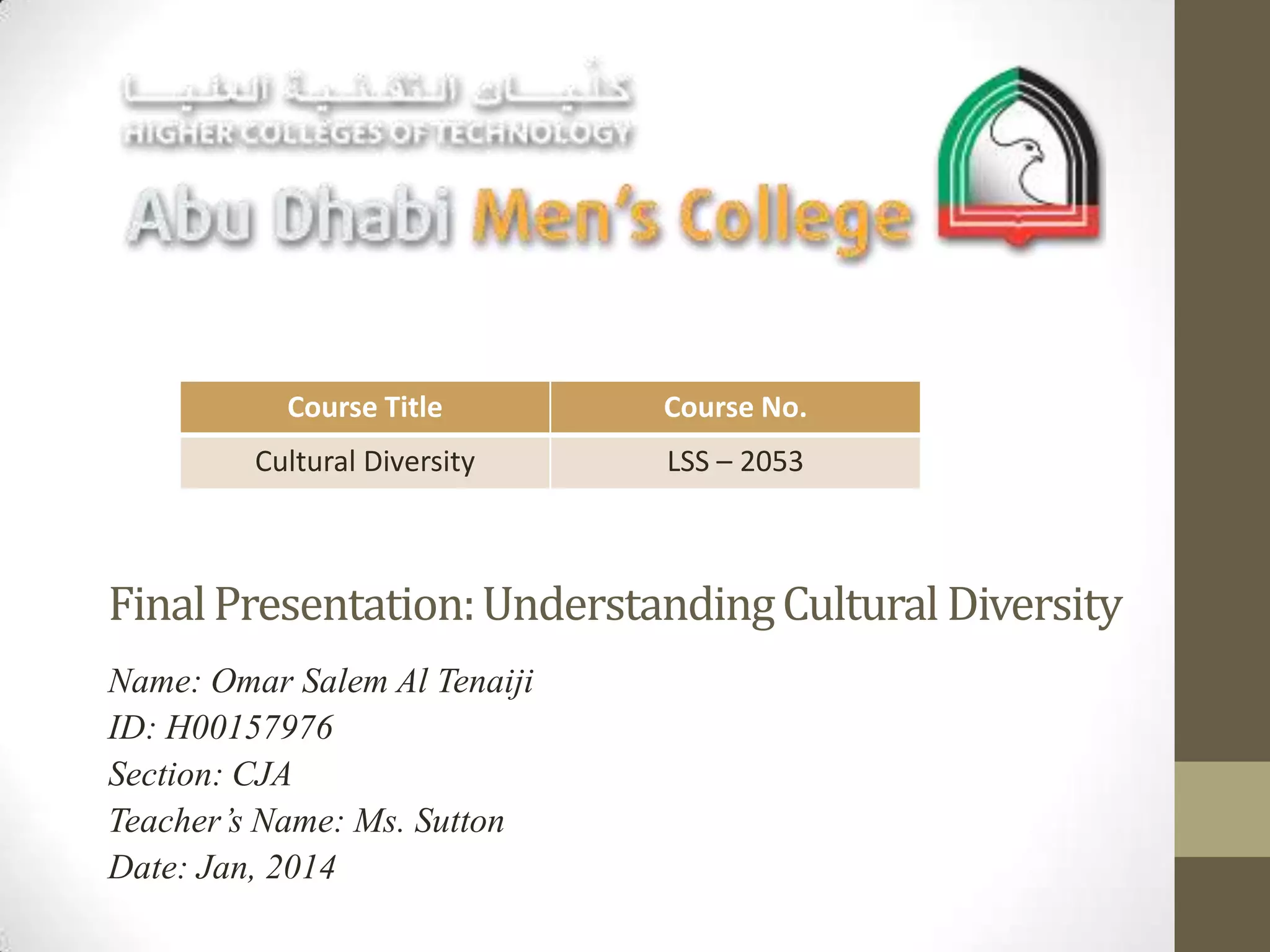 كليات التقنية العليا
HIGHER COLLEGES OF TECHNOLOGY

Abu Dhabi Men's College

| Course Title | Course No. |
|---|---|
| Cultural Diversity | LSS – 2053 |

Final Presentation: Understanding Cultural Diversity

Name: Omar Salem Al Tenaiji
ID: H00157976
Section: CJA
Teacher's Name: Ms. Sutton
Date: Jan, 2014